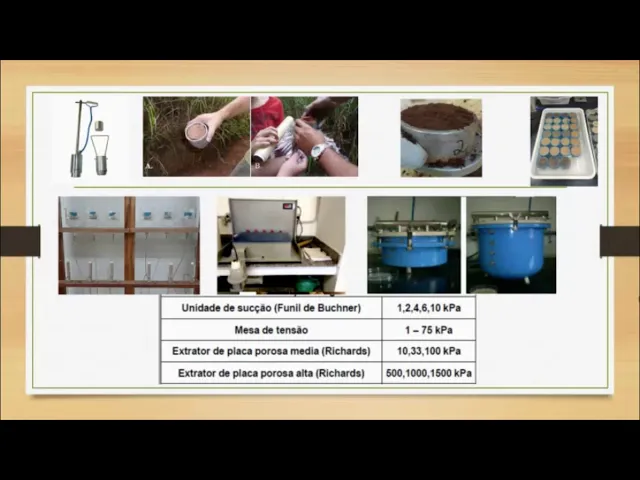 A B

| Unidade de sucção (Funil de Buchner) | 1,2,4,6,10 kPa |
|---|---|
| Mesa de tensão | 1 – 75 kPa |
| Extrator de placa porosa media (Richards) | 10,33,100 kPa |
| Extrator de placa porosa alta (Richards) | 500,1000,1500 kPa |